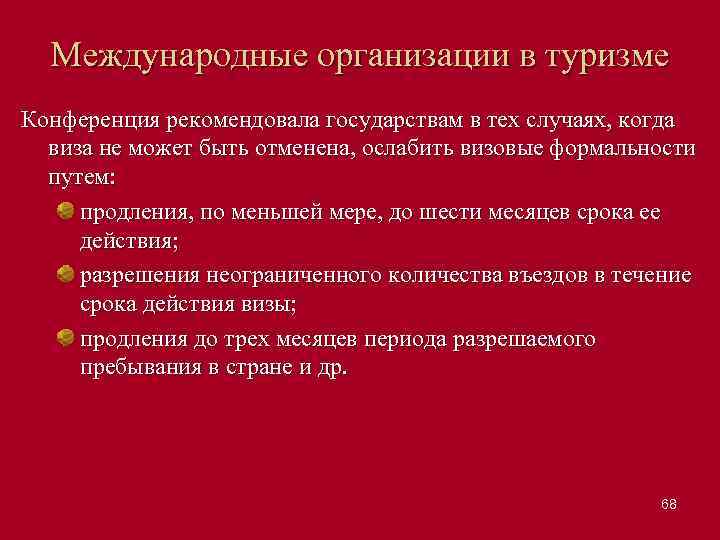 Международные организации в туризме

Конференция рекомендовала государствам в тех случаях, когда виза не может быть отменена, ослабить визовые формальности путем:

продления, по меньшей мере, до шести месяцев срока ее действия;

разрешения неограниченного количества въездов в течение срока действия визы;

продления до трех месяцев периода разрешаемого пребывания в стране и др.

68